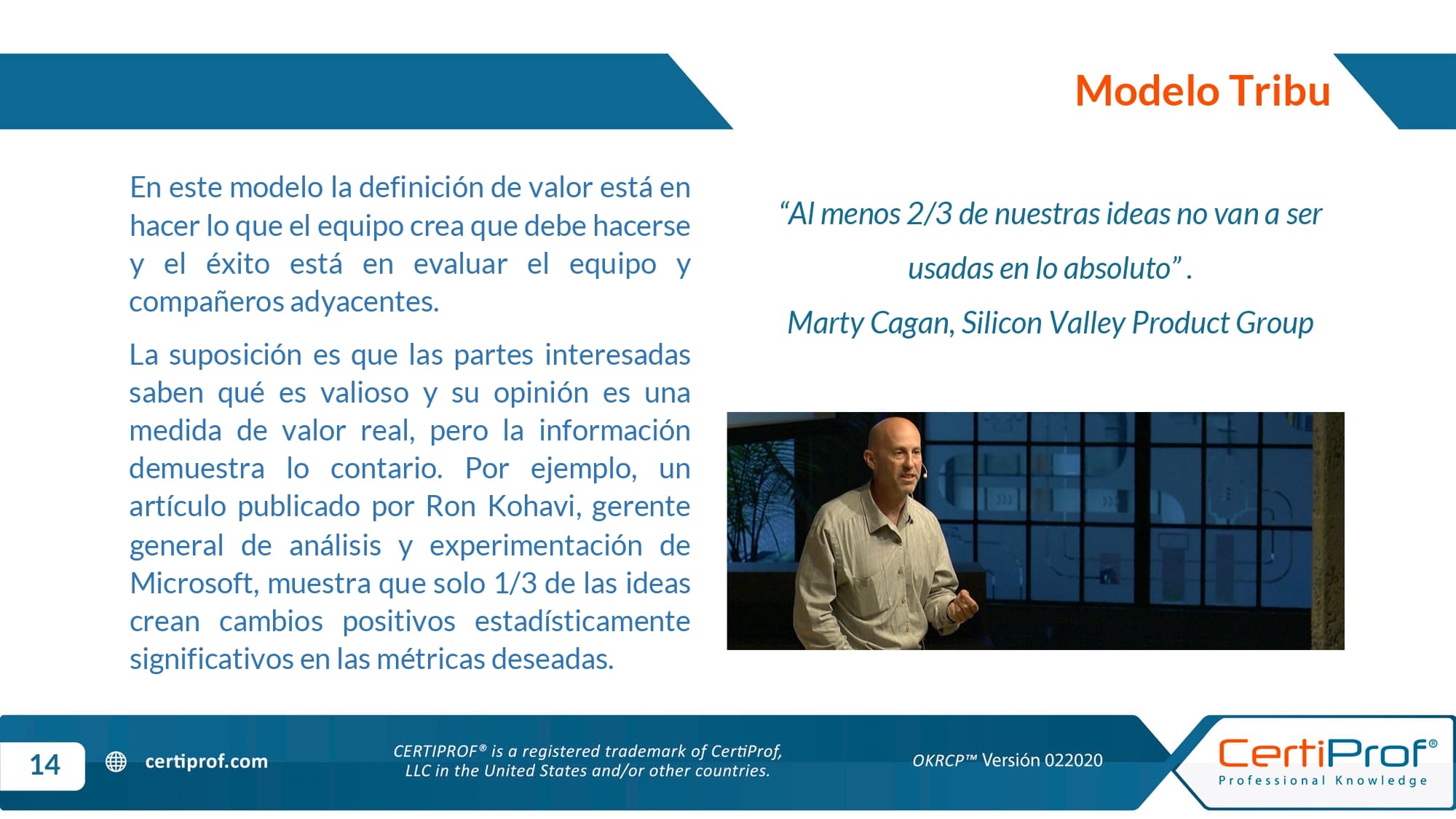 Modelo Tribu

En este modelo la definición de valor está en hacer lo que el equipo crea que debe hacerse y el éxito está en evaluar el equipo y compañeros adyacentes.

La suposición es que las partes interesadas saben qué es valioso y su opinión es una medida de valor real, pero la información demuestra lo contario. Por ejemplo, un artículo publicado por Ron Kohavi, gerente general de análisis y experimentación de Microsoft, muestra que solo 1/3 de las ideas crean cambios positivos estadísticamente significativos en las métricas deseadas.

“Al menos 2/3 de nuestras ideas no van a ser usadas en lo absoluto” .

Marty Cagan, Silicon Valley Product Group

14

certiprof.com

CERTIPROF® is a registered trademark of CertiProf, LLC in the United States and/or other countries.

OKRCP™ Versión 022020

CertiProf®
Professional Knowledge